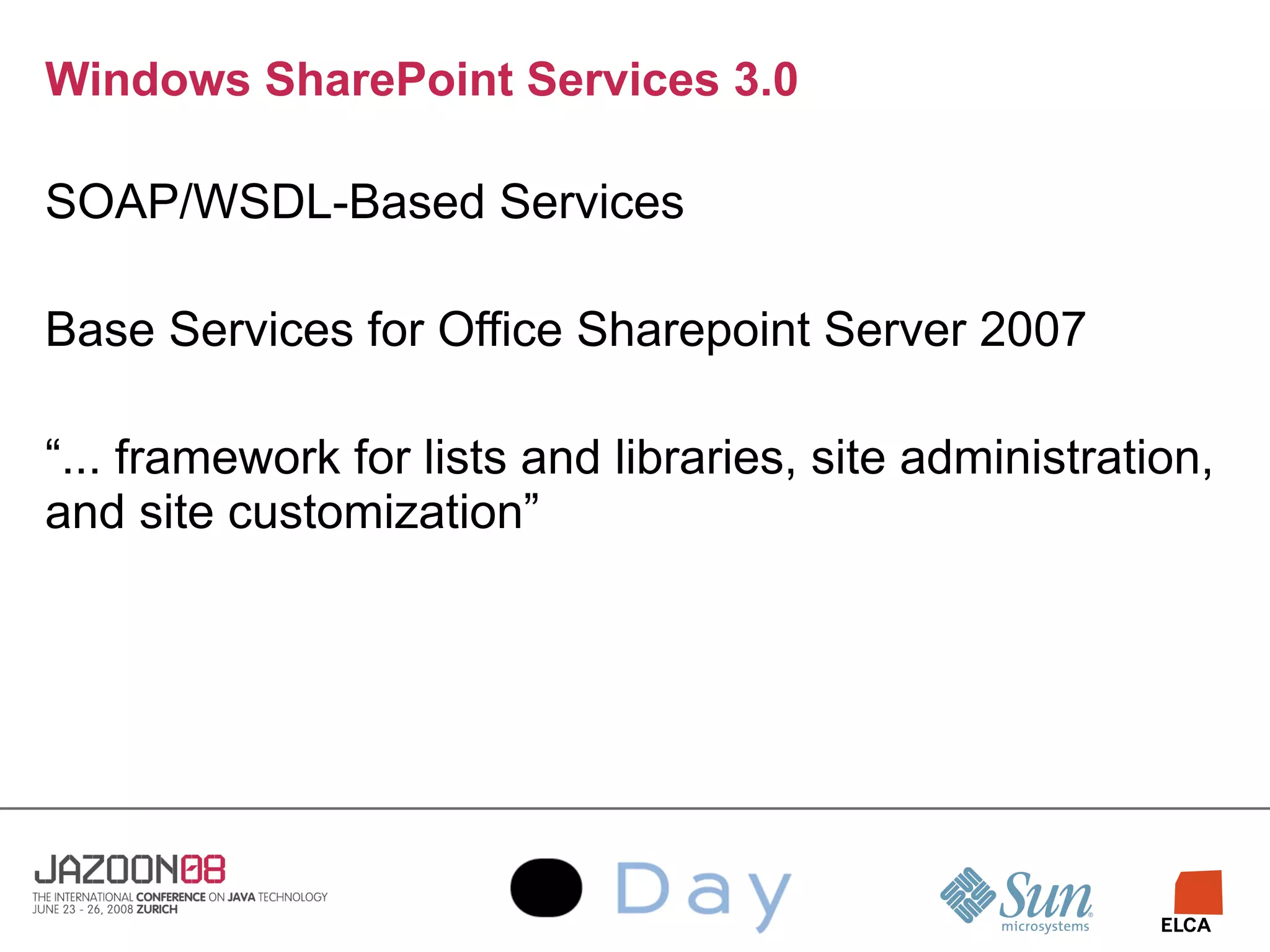 Windows SharePoint Services 3.0

SOAP/WSDL-Based Services

Base Services for Office Sharepoint Server 2007

“... framework for lists and libraries, site administration, and site customization”

JAZOON08
THE INTERNATIONAL CONFERENCE ON JAVA TECHNOLOGY
JUNE 23 - 26, 2008 ZURICH

Day

Sun microsystems

ELCA